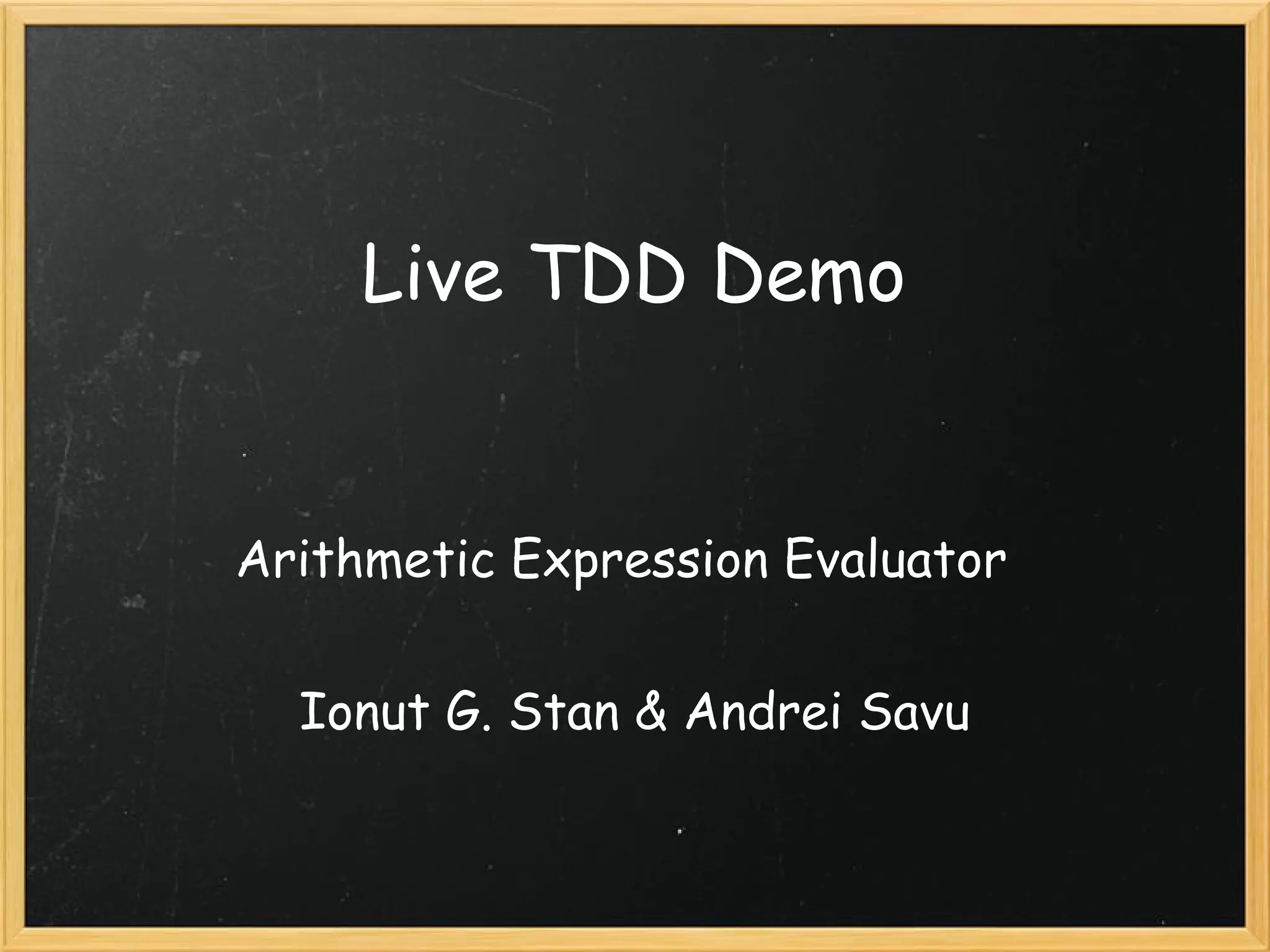 Live TDD Demo

Arithmetic Expression Evaluator

Ionut G. Stan & Andrei Savu